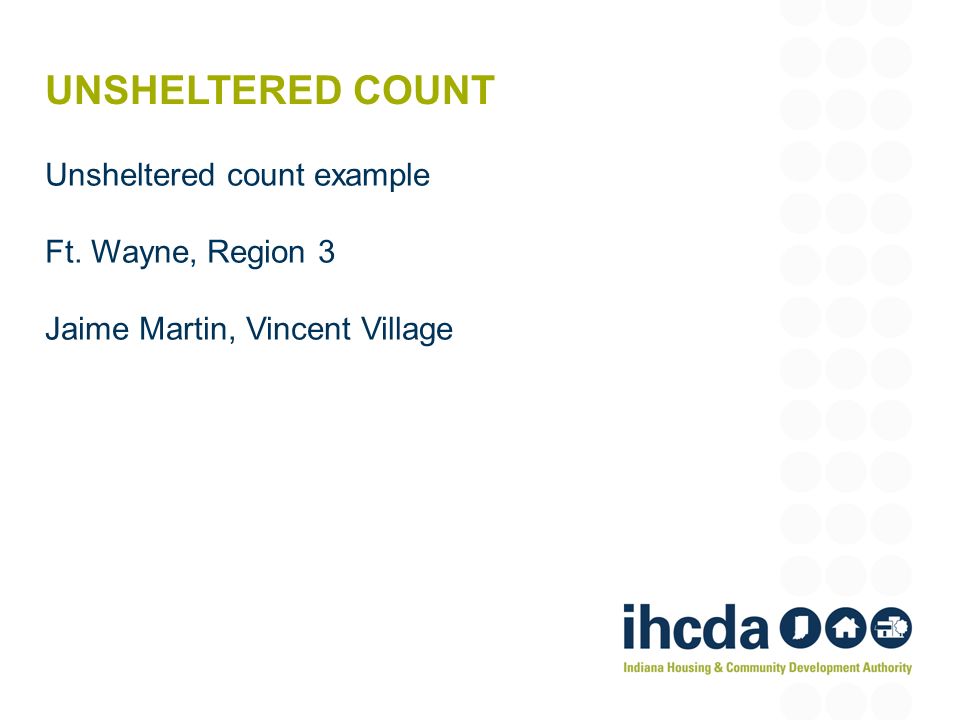 UNSHELTERED COUNT

Unsheltered count example

Ft. Wayne, Region 3

Jaime Martin, Vincent Village

ihcda

Indiana Housing & Community Development Authority